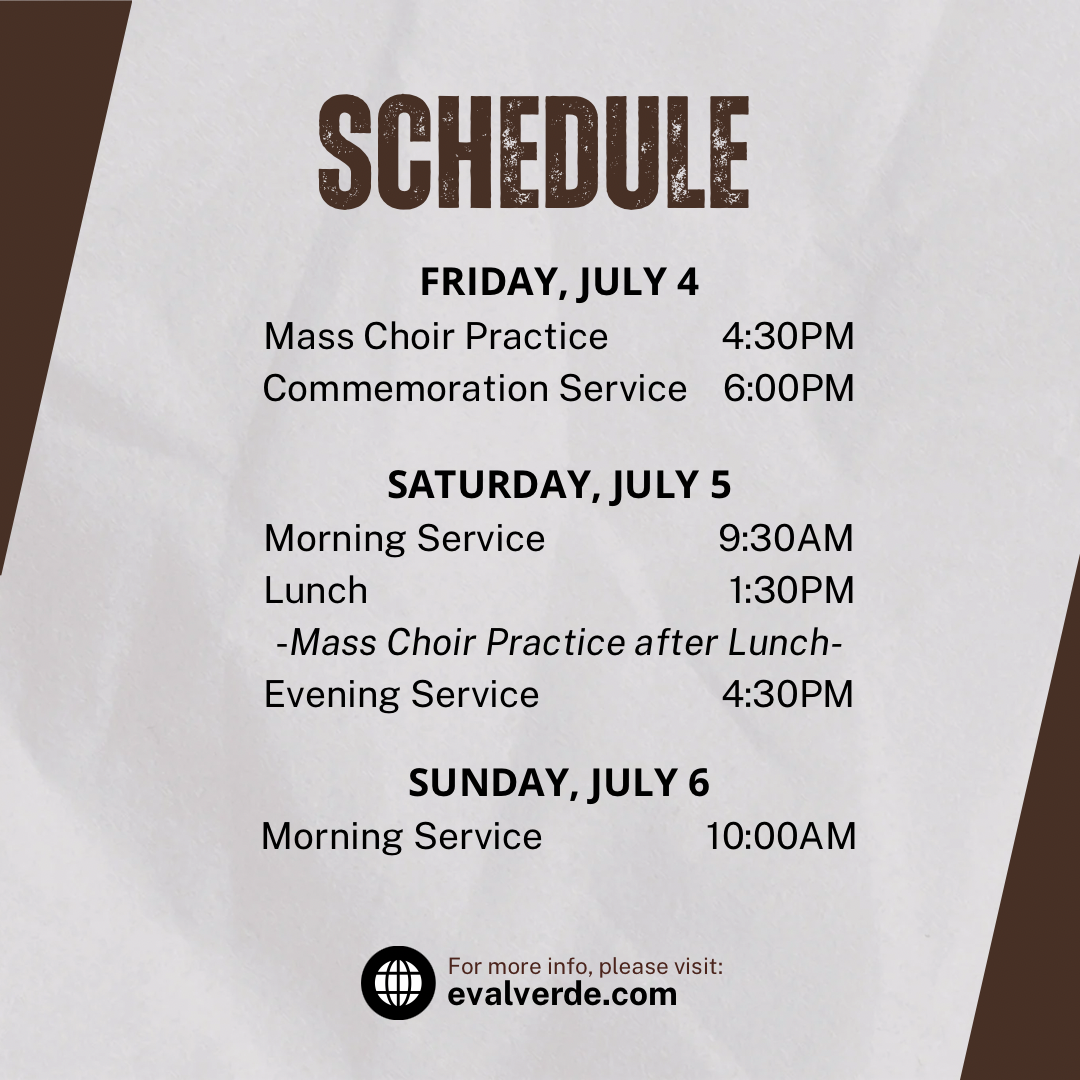 SCHEDULE

FRIDAY, JULY 4
Mass Choir Practice 4:30PM
Commemoration Service 6:00PM

SATURDAY, JULY 5
Morning Service 9:30AM
Lunch 1:30PM
-Mass Choir Practice after Lunch-
Evening Service 4:30PM

SUNDAY, JULY 6
Morning Service 10:00AM

For more info, please visit:
evalverde.com